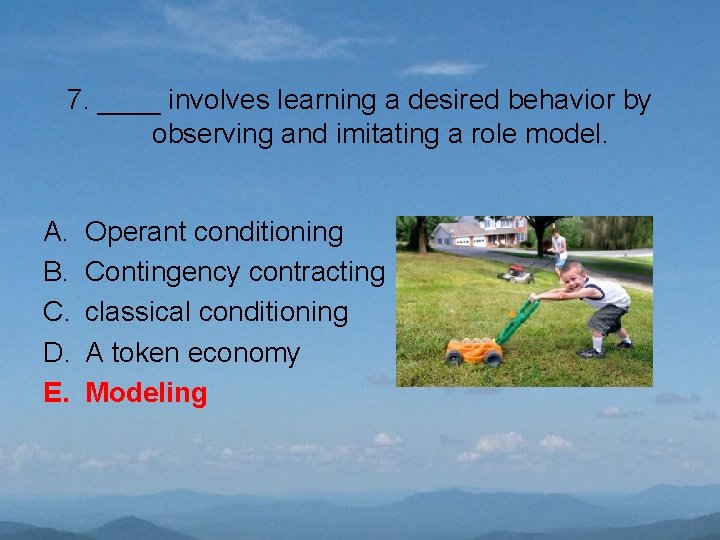 7. ____ involves learning a desired behavior by observing and imitating a role model.

A. Operant conditioning
B. Contingency contracting
C. classical conditioning
D. A token economy
E. Modeling